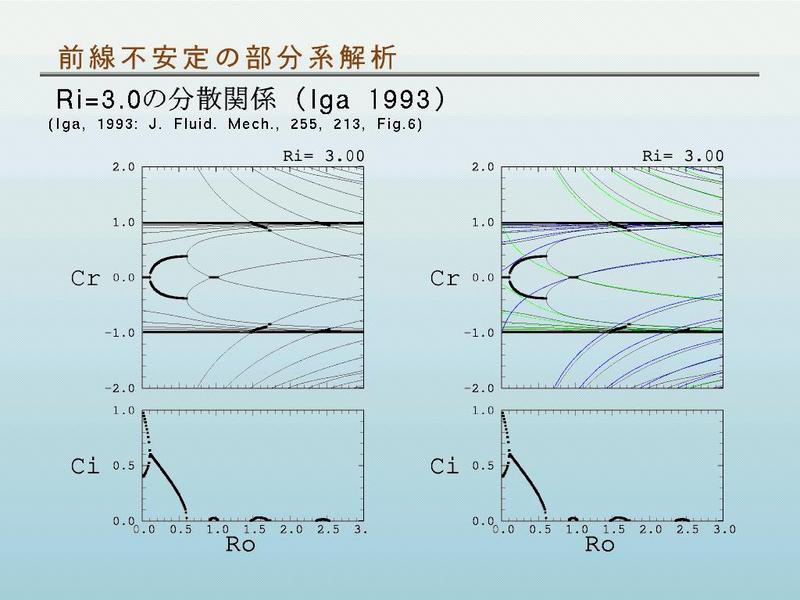 前線不安定の部分系解析

Ri=3.0の分散関係（Iga 1993）
(Iga, 1993: J. Fluid. Mech., 255, 213, Fig.6)

Ri= 3.00

2.0
1.0
Cr 0.0
-1.0
-2.0

1.0
Ci 0.5
0.0

0.0 0.5 1.0 1.5 2.0 2.5 3.
Ro

Ri= 3.00

2.0
1.0
Cr 0.0
-1.0
-2.0

1.0
Ci 0.5
0.0

0.0 0.5 1.0 1.5 2.0 2.5 3.0
Ro